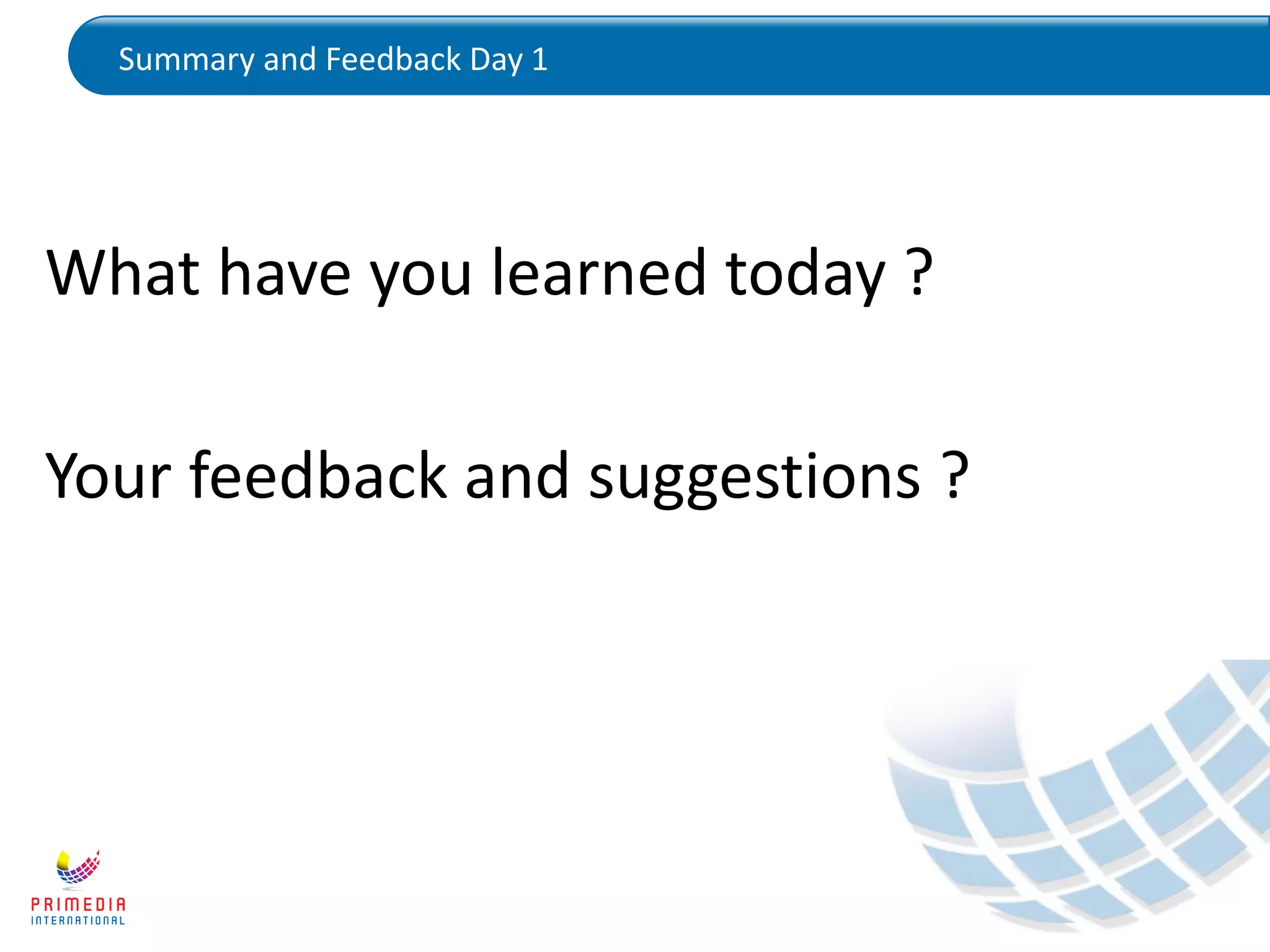 Summary and Feedback Day 1

What have you learned today ?

Your feedback and suggestions ?

PRIMEDIA
INTERNATIONAL